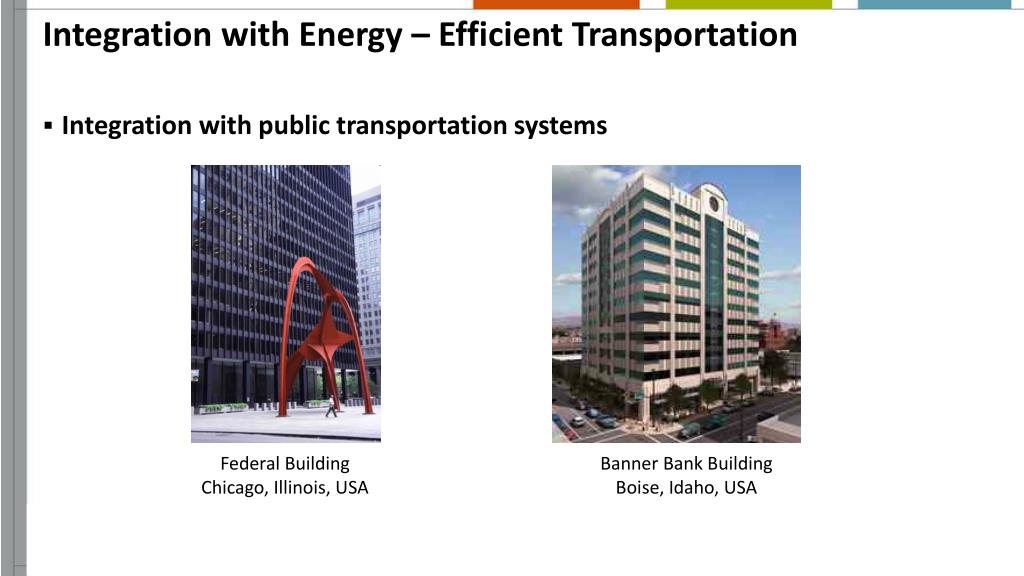 Integration with Energy – Efficient Transportation

▪ Integration with public transportation systems

Federal Building
Chicago, Illinois, USA

Banner Bank Building
Boise, Idaho, USA